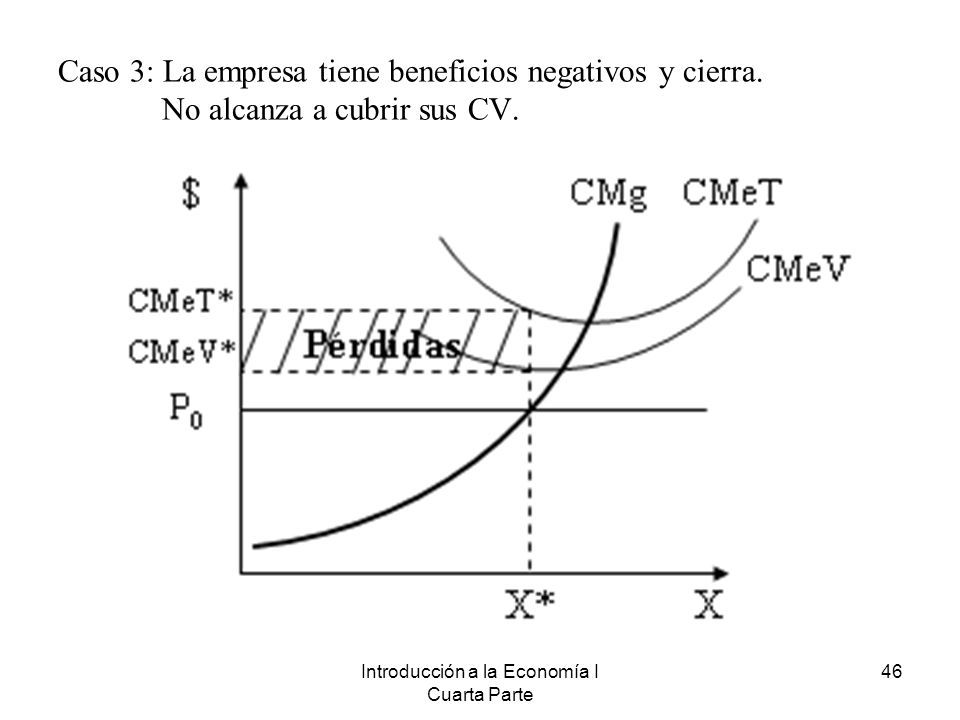 Caso 3: La empresa tiene beneficios negativos y cierra.
No alcanza a cubrir sus CV.

$

CMg CMeT

CMeV

CMeT*

CMeV*

Pérdidas

$P_0$

X* X

Introducción a la Economía I
Cuarta Parte

46